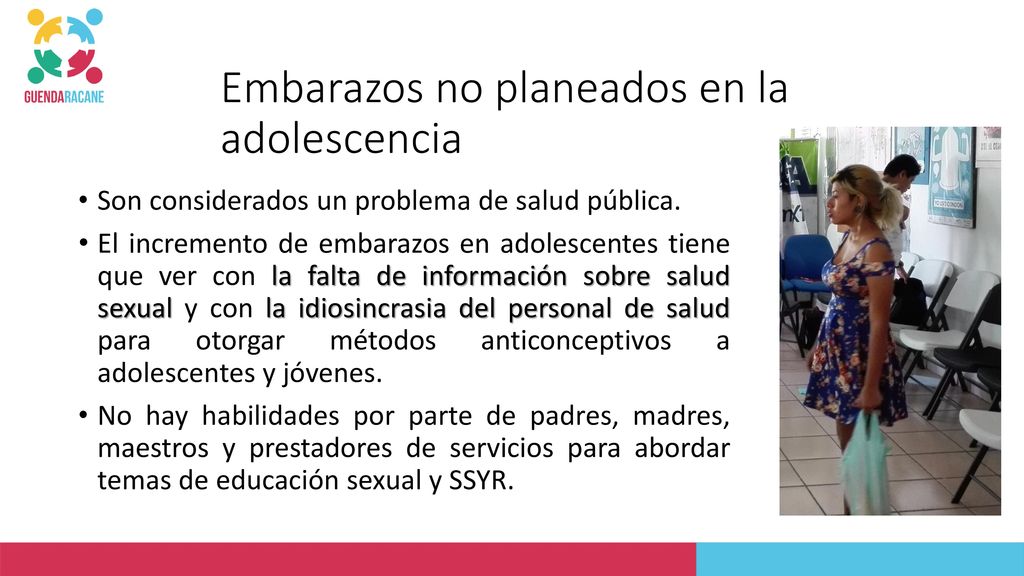 GUENDARACANE

Embarazos no planeados en la adolescencia

• Son considerados un problema de salud pública.

• El incremento de embarazos en adolescentes tiene que ver con la falta de información sobre salud sexual y con la idiosincrasia del personal de salud para otorgar métodos anticonceptivos a adolescentes y jóvenes.

• No hay habilidades por parte de padres, madres, maestros y prestadores de servicios para abordar temas de educación sexual y SSYR.